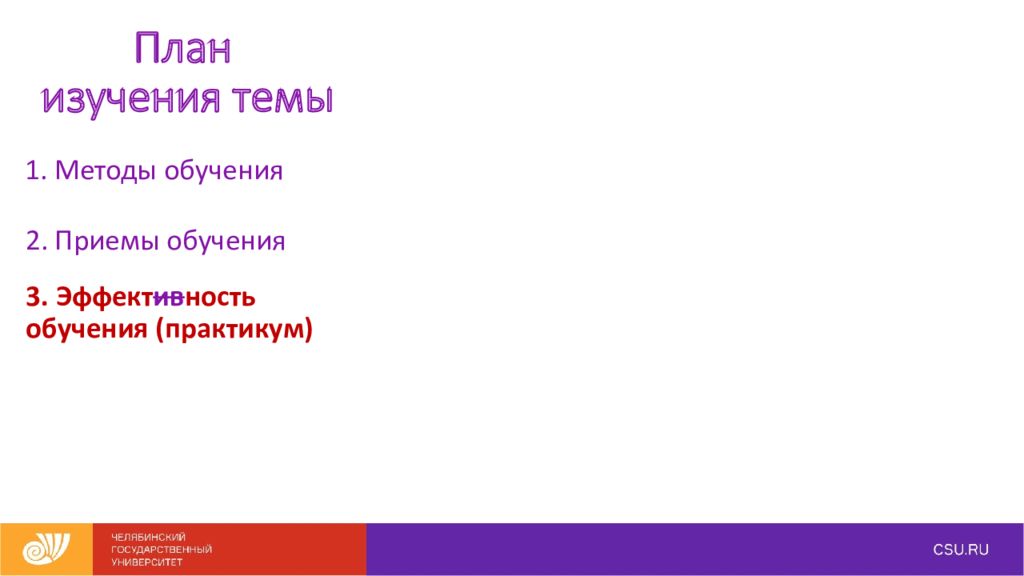 План изучения темы

1. Методы обучения

2. Приемы обучения

3. Эффективность обучения (практикум)

ЧЕЛЯБИНСКИЙ ГОСУДАРСТВЕННЫЙ УНИВЕРСИТЕТ

CSU.RU